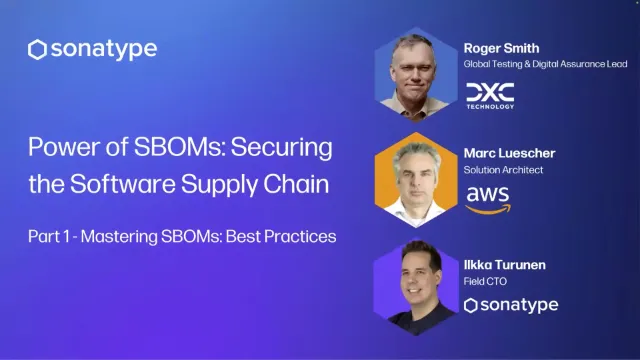 sonatype

Power of SBOMs: Securing the Software Supply Chain

Part 1 - Mastering SBOMs: Best Practices

Roger Smith
Global Testing & Digital Assurance Lead
DXC TECHNOLOGY

Marc Luescher
Solution Architect
aws

Ilkka Turunen
Field CTO
sonatype